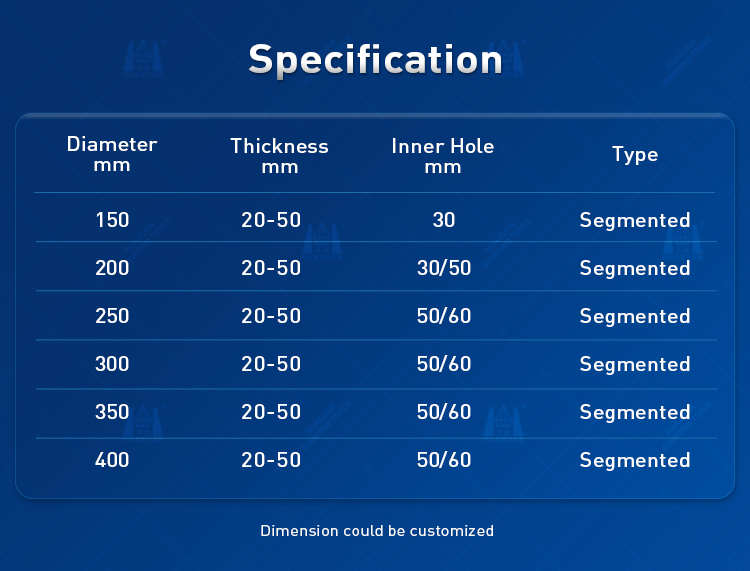 Specification

| Diameter mm | Thickness mm | Inner Hole mm | Type |
|---|---|---|---|
| 150 | 20-50 | 30 | Segmented |
| 200 | 20-50 | 30/50 | Segmented |
| 250 | 20-50 | 50/60 | Segmented |
| 300 | 20-50 | 50/60 | Segmented |
| 350 | 20-50 | 50/60 | Segmented |
| 400 | 20-50 | 50/60 | Segmented |

Dimension could be customized